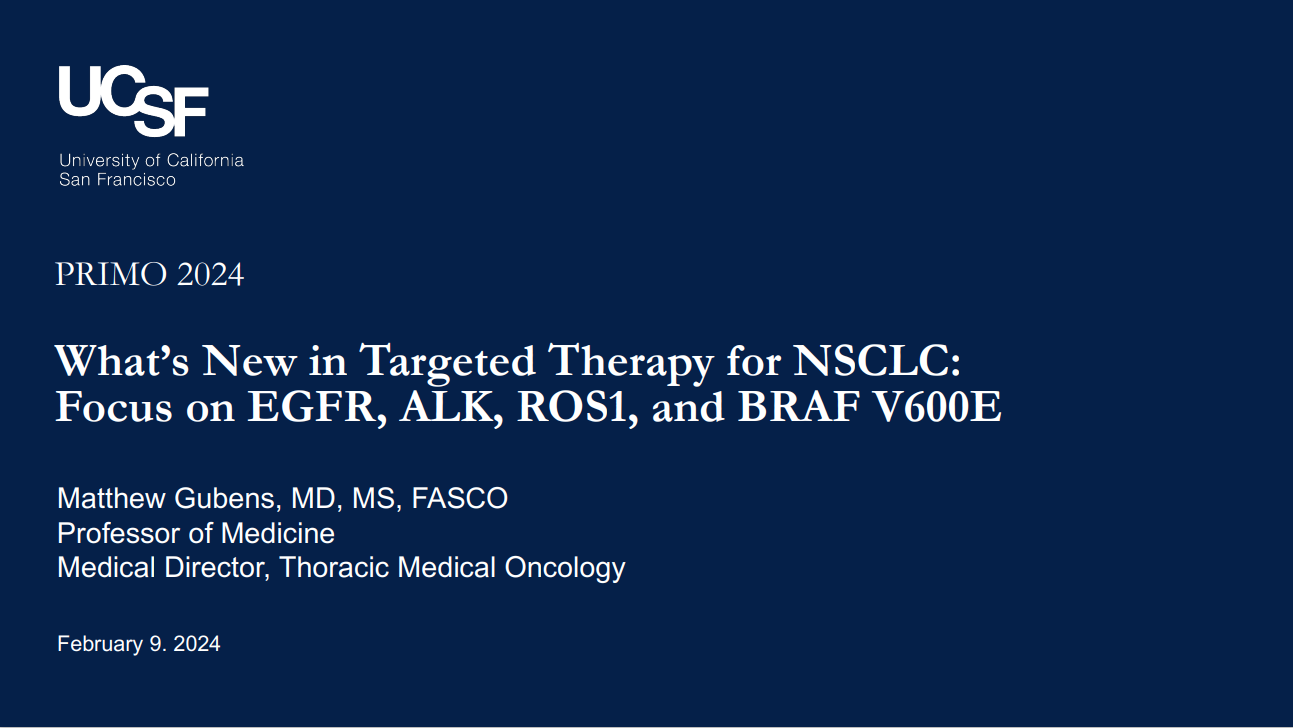 UCSF
University of California
San Francisco

PRIMO 2024

What's New in Targeted Therapy for NSCLC: Focus on EGFR, ALK, ROS1, and BRAF V600E

Matthew Gubens, MD, MS, FASCO
Professor of Medicine
Medical Director, Thoracic Medical Oncology

February 9. 2024